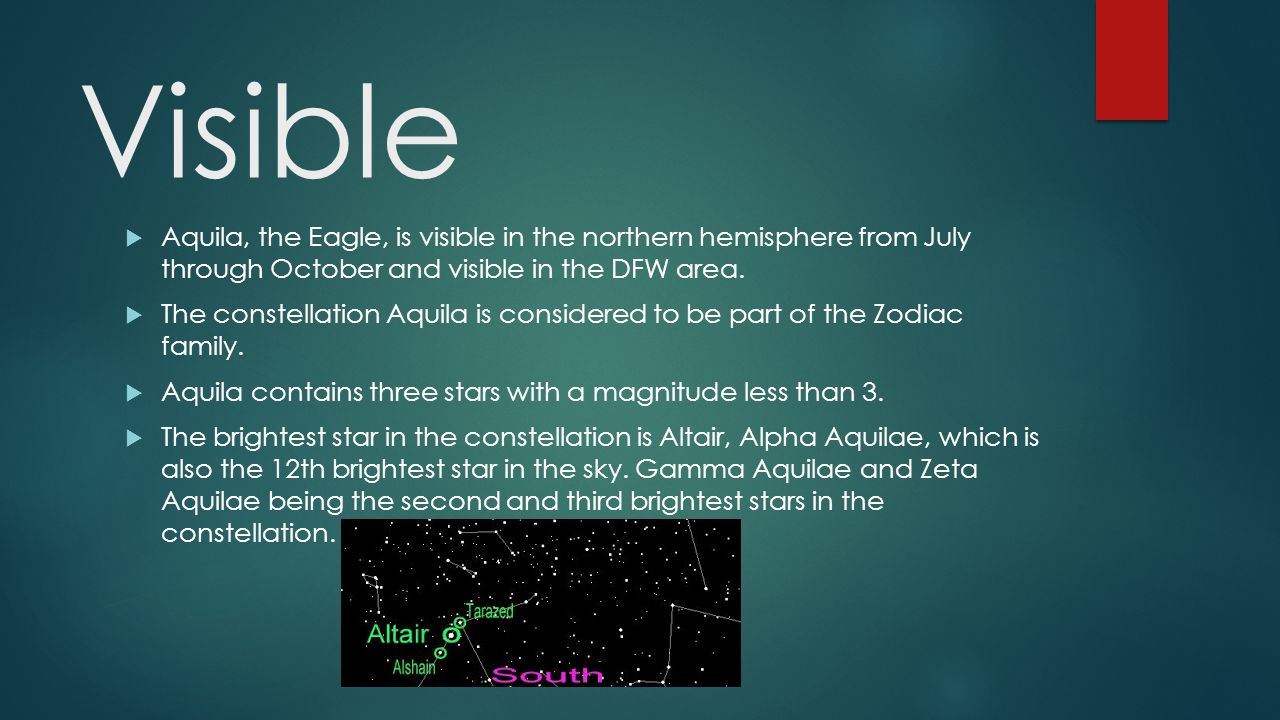 Visible

Aquila, the Eagle, is visible in the northern hemisphere from July through October and visible in the DFW area.

The constellation Aquila is considered to be part of the Zodiac family.

Aquila contains three stars with a magnitude less than 3.

The brightest star in the constellation is Altair, Alpha Aquilae, which is also the 12th brightest star in the sky. Gamma Aquilae and Zeta Aquilae being the second and third brightest stars in the constellation.

Tarazed
Altair
Alshain
South